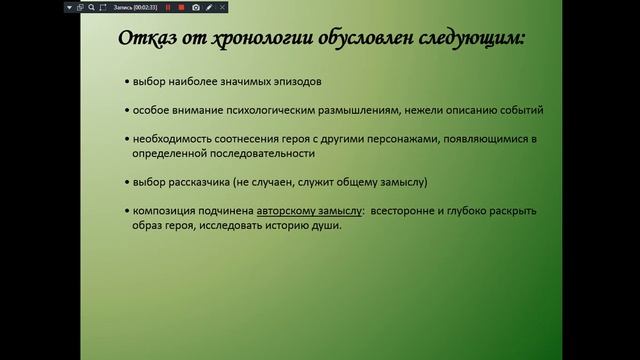 Запись [00:02:33]

Отказ от хронологии обусловлен следующим:

• выбор наиболее значимых эпизодов

• особое внимание психологическим размышлениям, нежели описанию событий

• необходимость соотнесения героя с другими персонажами, появляющимися в определенной последовательности

• выбор рассказчика (не случаен, служит общему замыслу)

• композиция подчинена авторскому замыслу: всесторонне и глубоко раскрыть образ героя, исследовать историю души.